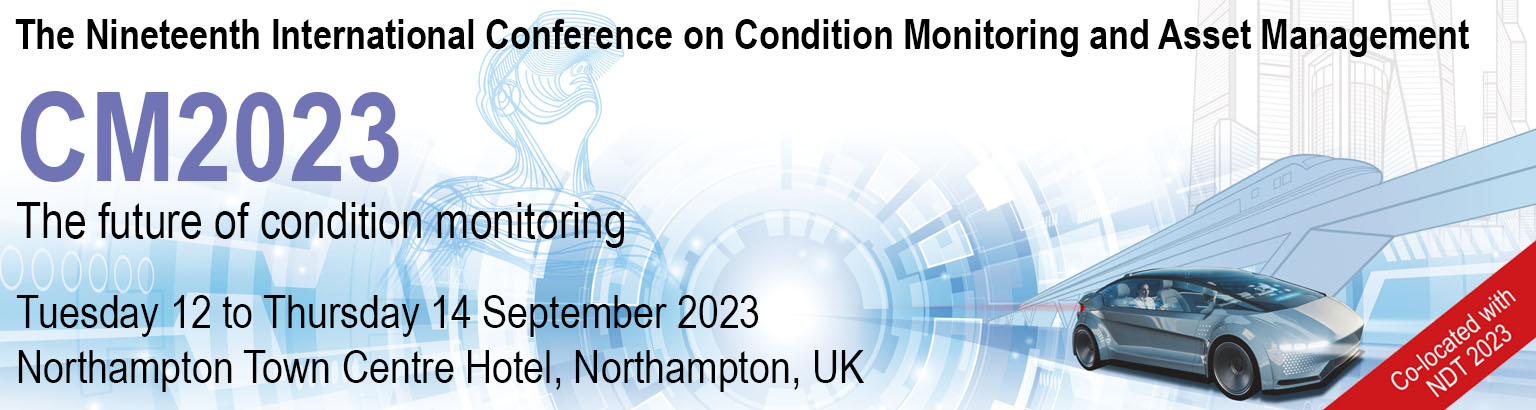 The Nineteenth International Conference on Condition Monitoring and Asset Management

CM2023

The future of condition monitoring

Tuesday 12 to Thursday 14 September 2023
Northampton Town Centre Hotel, Northampton, UK

Co-located with NDT 2023